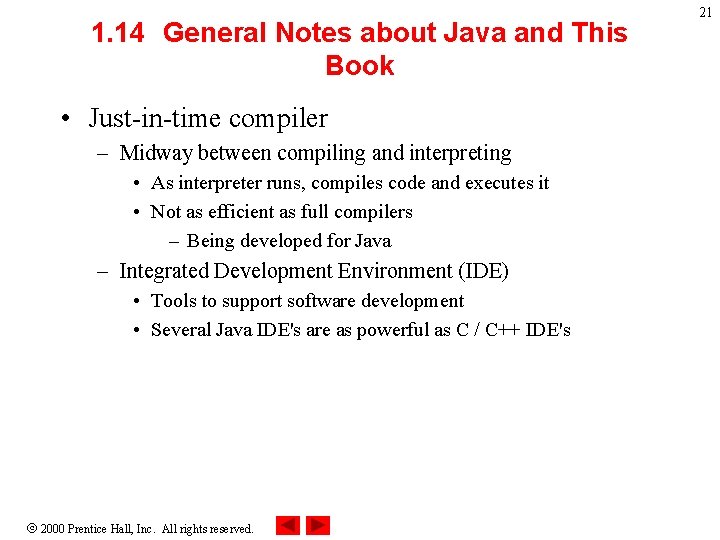 21

1.14 General Notes about Java and This Book

• Just-in-time compiler
– Midway between compiling and interpreting
• As interpreter runs, compiles code and executes it
• Not as efficient as full compilers
– Being developed for Java
– Integrated Development Environment (IDE)
• Tools to support software development
• Several Java IDE's are as powerful as C / C++ IDE's

© 2000 Prentice Hall, Inc. All rights reserved.